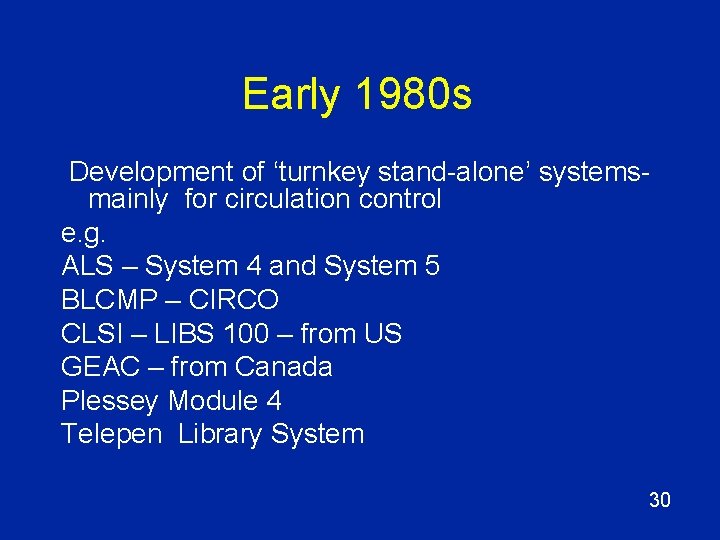 Early 1980s

Development of ‘turnkey stand-alone’ systems- mainly for circulation control

e.g.

ALS – System 4 and System 5

BLCMP – CIRCO

CLSI – LIBS 100 – from US

GEAC – from Canada

Plessey Module 4

Telepen Library System

30